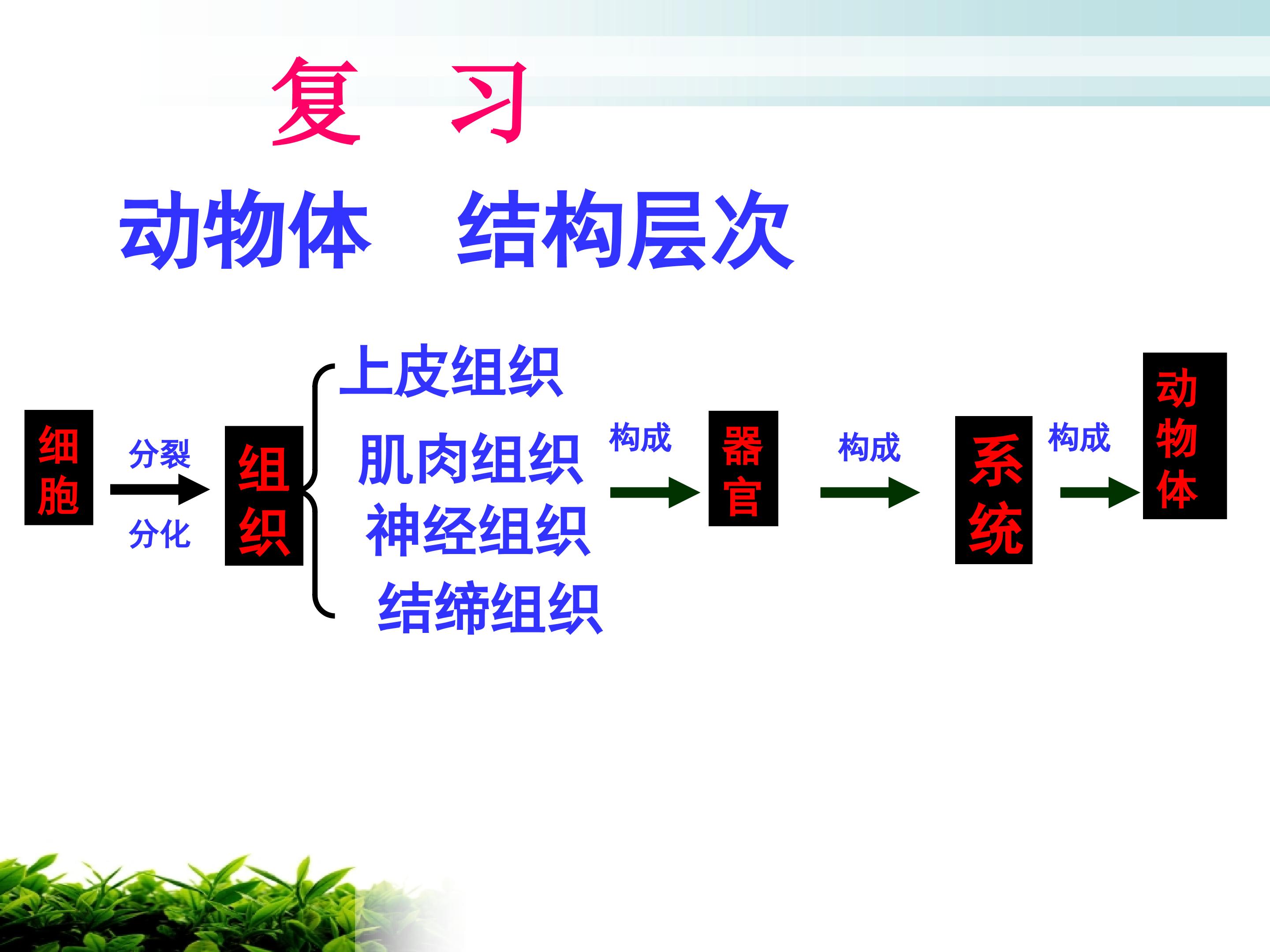 复 习

动物体 结构层次

细胞

分裂

分化

组织

上皮组织

肌肉组织

神经组织

结缔组织

构成

器官

构成

系统

构成

动物体